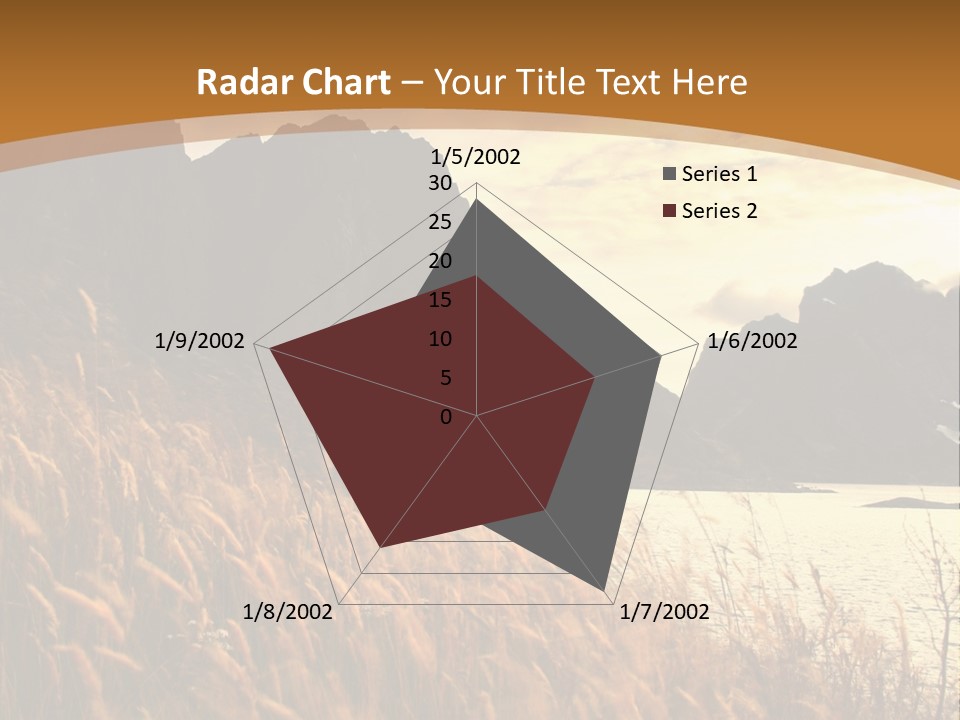 Radar Chart – Your Title Text Here

1/5/2002
30
25
20
15
10
5
0
1/6/2002
1/7/2002
1/8/2002
1/9/2002

Series 1
Series 2